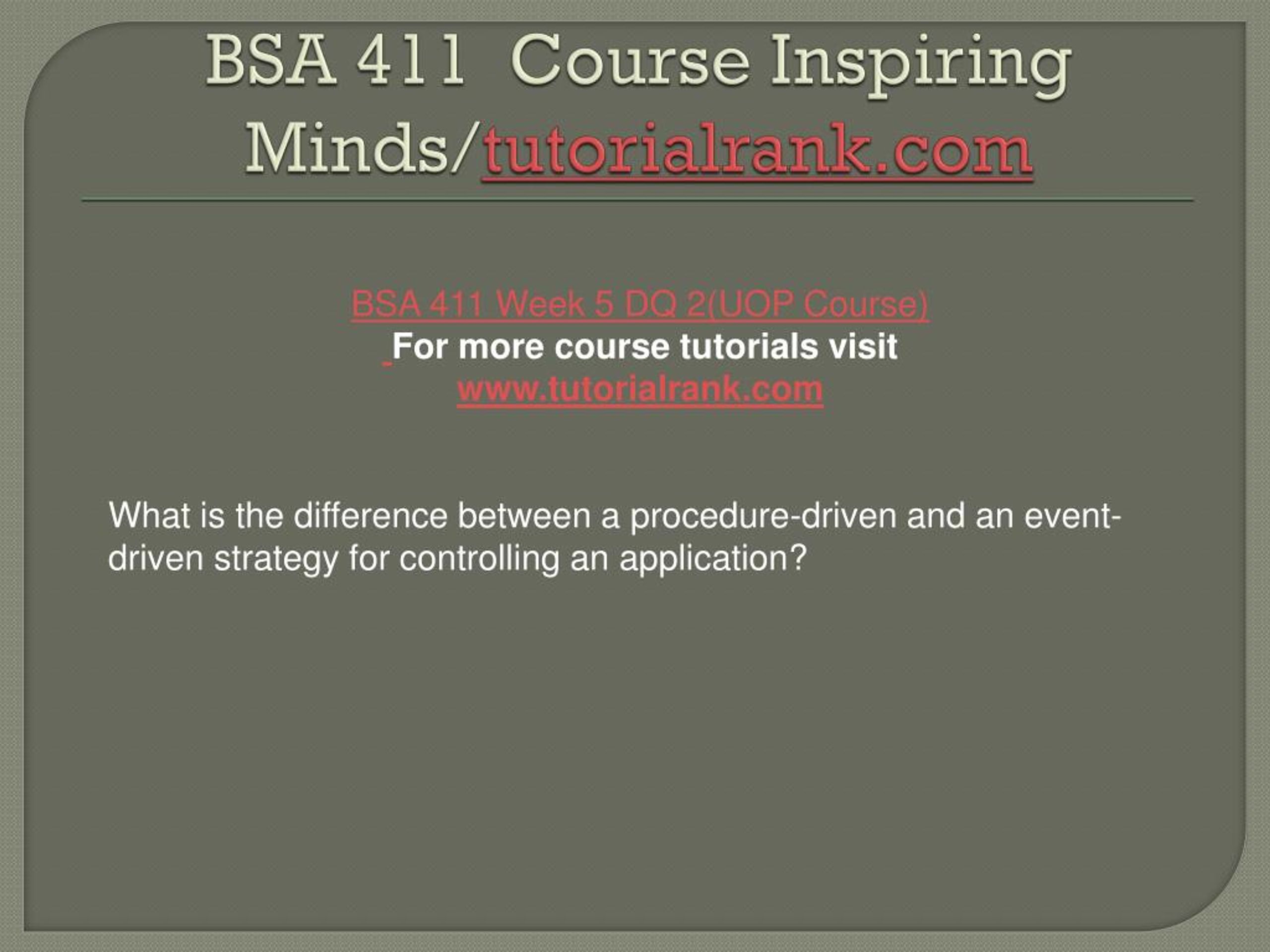 BSA 411 Course Inspiring Minds/tutorialrank.com

BSA 411 Week 5 DQ 2(UOP Course)
For more course tutorials visit
www.tutorialrank.com

What is the difference between a procedure-driven and an event-driven strategy for controlling an application?